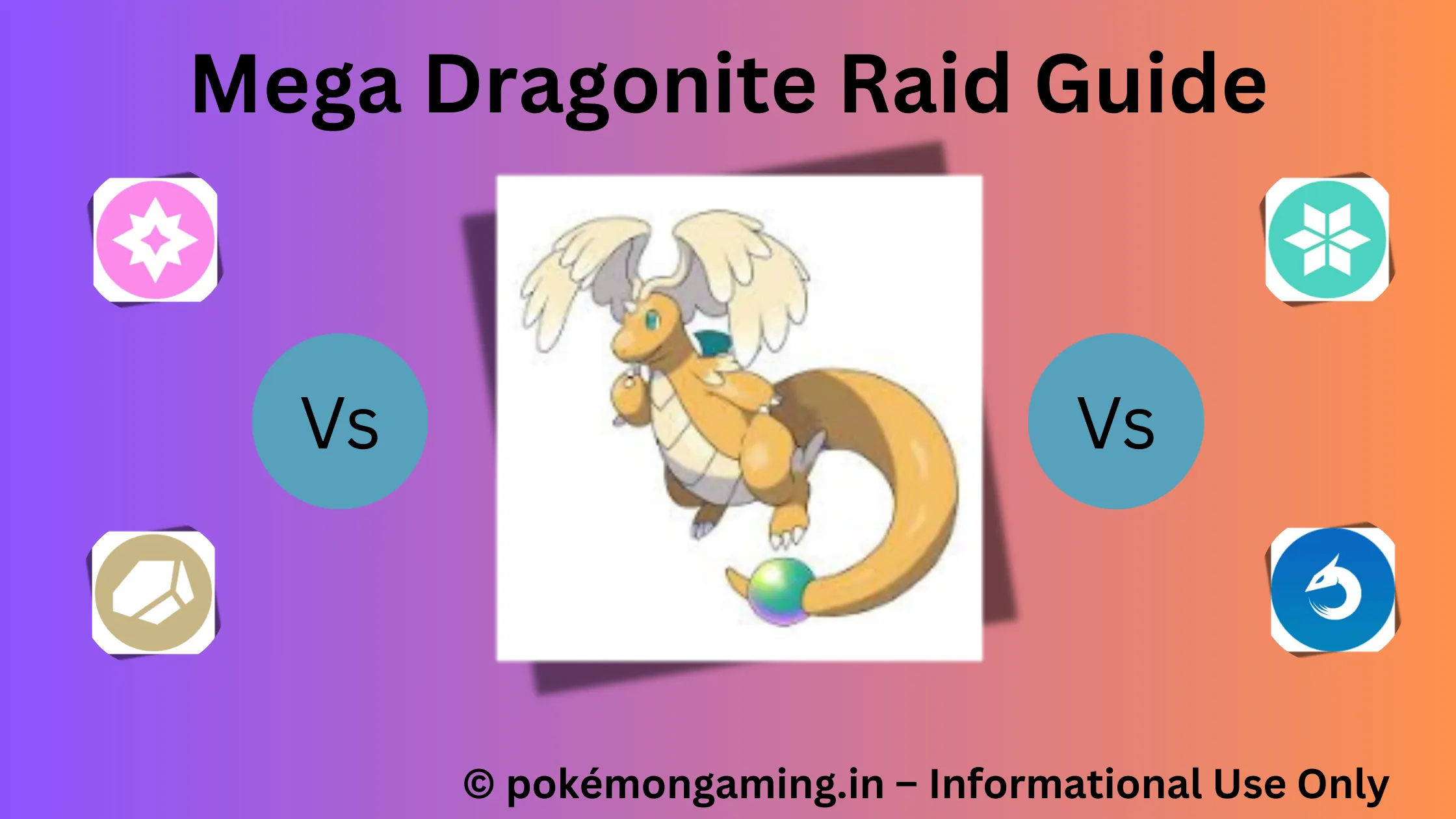 Mega Dragonite Raid Guide

Vs

Vs

© pokémongaming.in – Informational Use Only